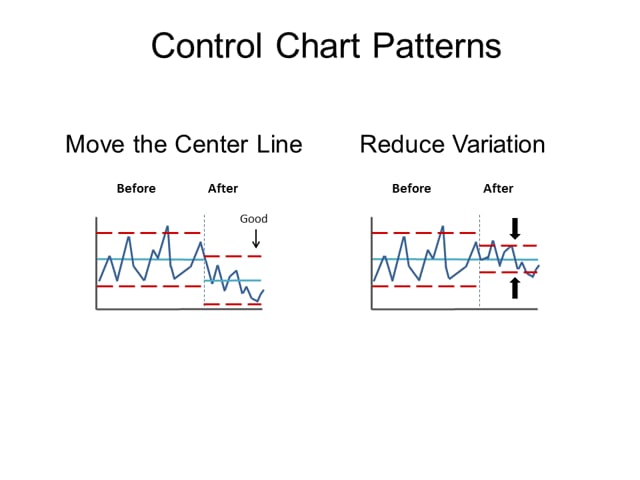 Control Chart Patterns

Move the Center Line

Before

After

Good

Reduce Variation

Before

After